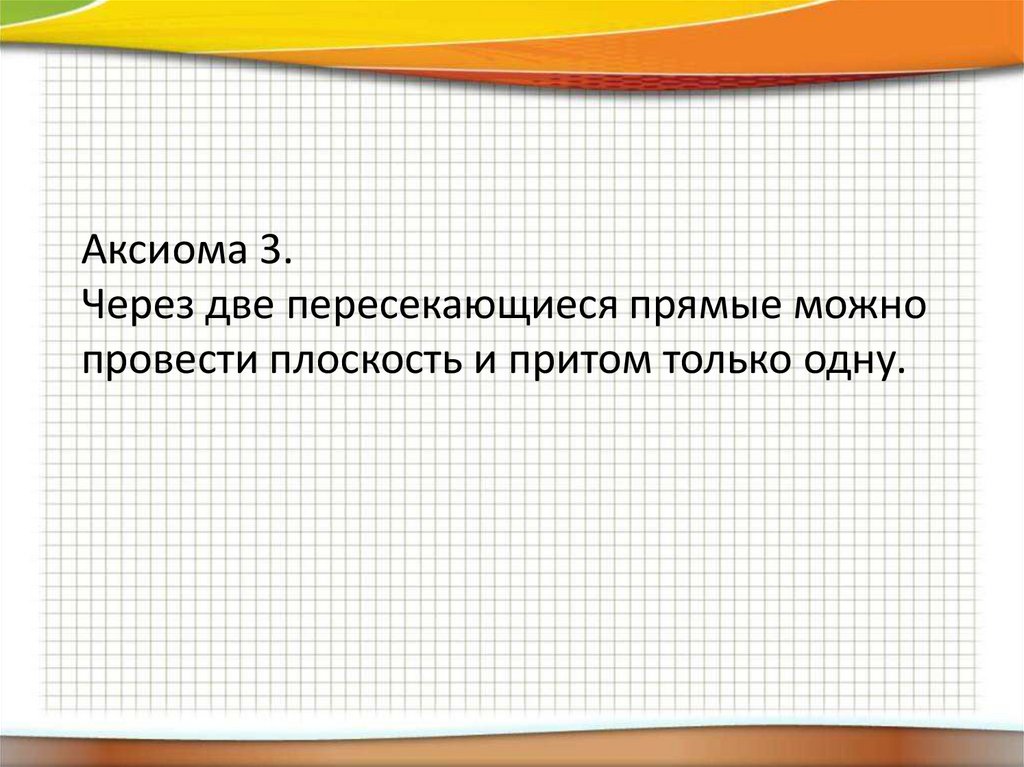 Аксиома 3.
Через две пересекающиеся прямые можно провести плоскость и притом только одну.